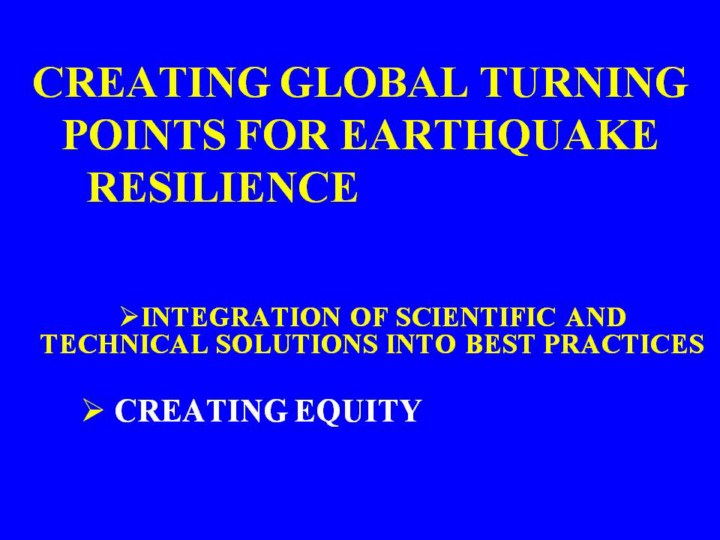 CREATING GLOBAL TURNING POINTS FOR EARTHQUAKE RESILIENCE

➢INTEGRATION OF SCIENTIFIC AND TECHNICAL SOLUTIONS INTO BEST PRACTICES

➢ CREATING EQUITY